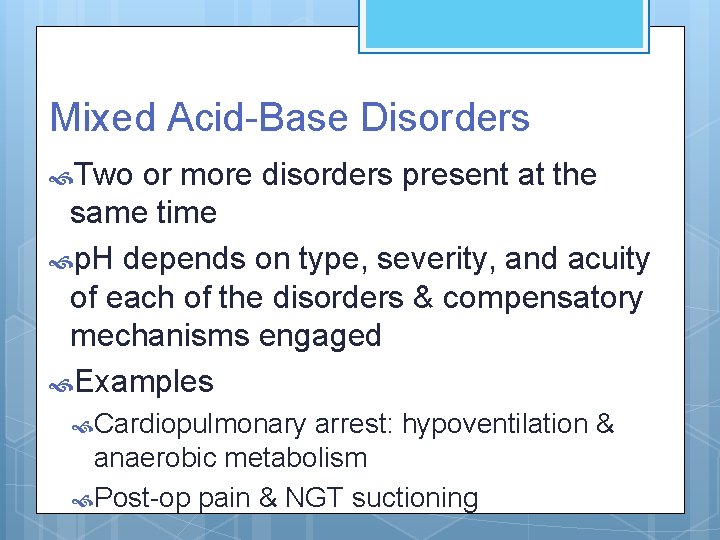 Mixed Acid-Base Disorders

Two or more disorders present at the same time

pH depends on type, severity, and acuity of each of the disorders & compensatory mechanisms engaged

Examples

Cardiopulmonary arrest: hypoventilation & anaerobic metabolism

Post-op pain & NGT suctioning